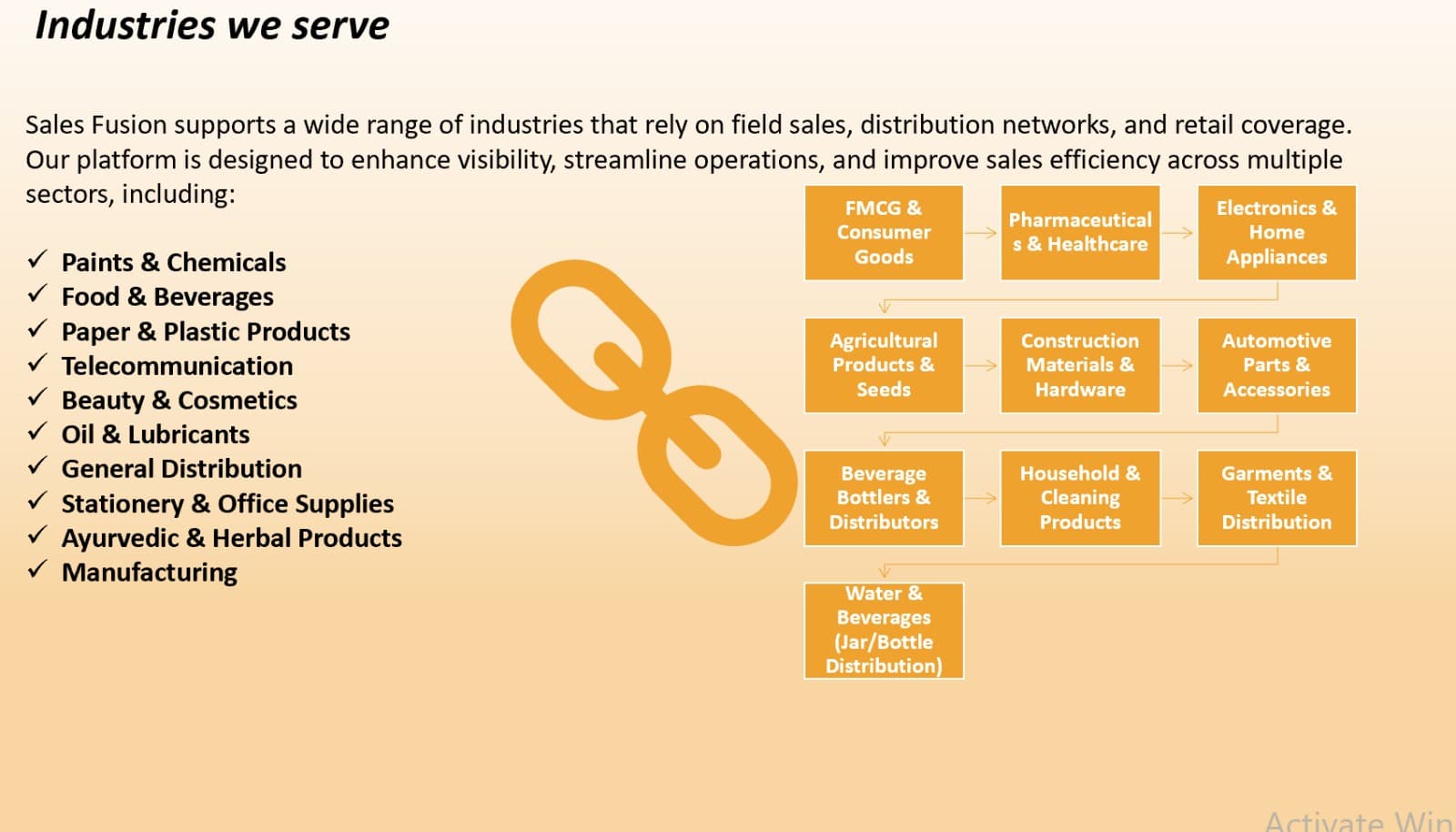 Industries we serve

Sales Fusion supports a wide range of industries that rely on field sales, distribution networks, and retail coverage. Our platform is designed to enhance visibility, streamline operations, and improve sales efficiency across multiple sectors, including:

✓ Paints & Chemicals
✓ Food & Beverages
✓ Paper & Plastic Products
✓ Telecommunication
✓ Beauty & Cosmetics
✓ Oil & Lubricants
✓ General Distribution
✓ Stationery & Office Supplies
✓ Ayurvedic & Herbal Products
✓ Manufacturing

FMCG & Consumer Goods

Pharmaceuticals & Healthcare

Electronics & Home Appliances

Agricultural Products & Seeds

Construction Materials & Hardware

Automotive Parts & Accessories

Beverage Bottlers & Distributors

Household & Cleaning Products

Garments & Textile Distribution

Water & Beverages (Jar/Bottle Distribution)

Activate Win